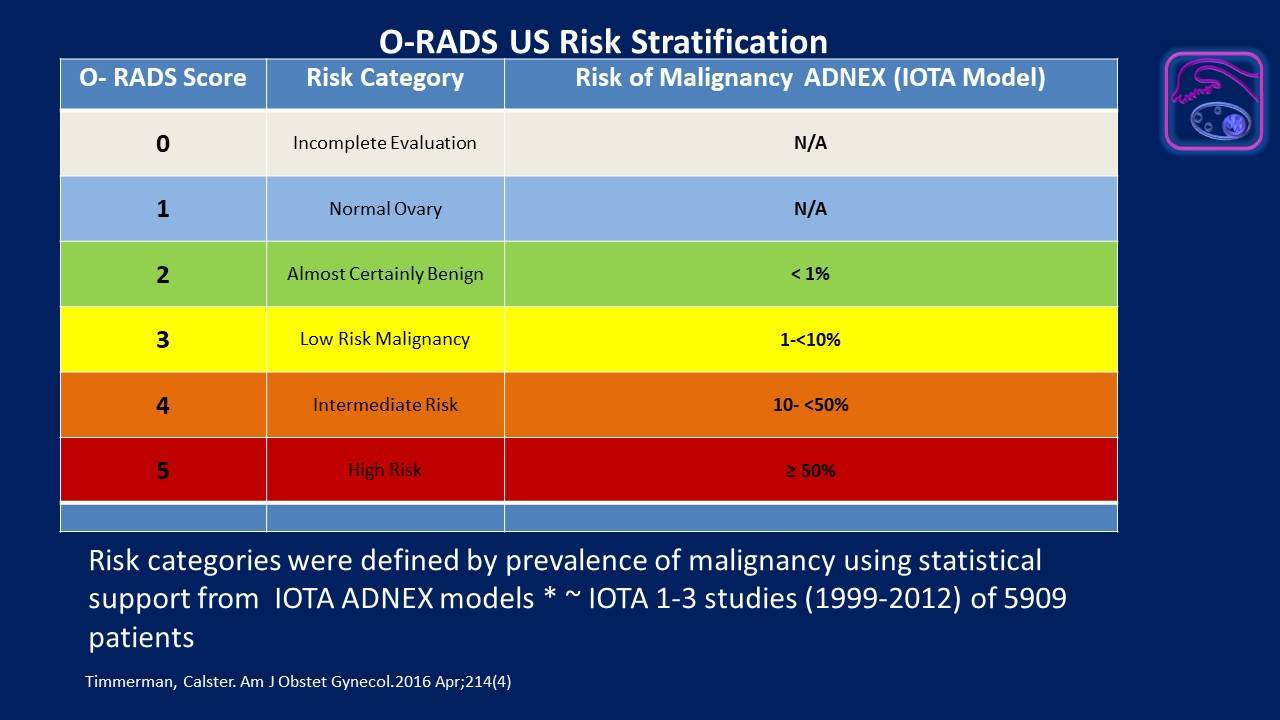 O-RADS US Risk Stratification

| O- RADS Score | Risk Category | Risk of Malignancy ADNEX (IOTA Model) |
|---|---|---|
| 0 | Incomplete Evaluation | N/A |
| 1 | Normal Ovary | N/A |
| 2 | Almost Certainly Benign | < 1% |
| 3 | Low Risk Malignancy | 1-<10% |
| 4 | Intermediate Risk | 10- <50% |
| 5 | High Risk | ≥ 50% |
| | | |

Risk categories were defined by prevalence of malignancy using statistical support from IOTA ADNEX models * ~ IOTA 1-3 studies (1999-2012) of 5909 patients

Timmerman, Calster. Am J Obstet Gynecol.2016 Apr;214(4)